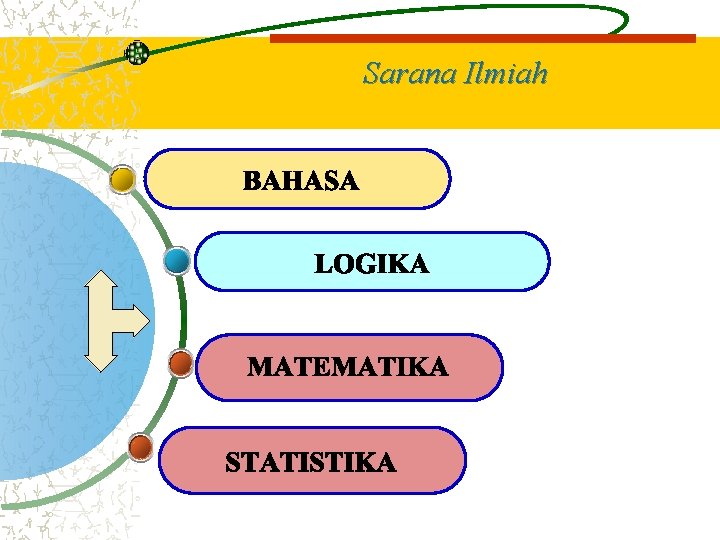 Sarana Ilmiah

BAHASA

LOGIKA

MATEMATIKA

STATISTIKA